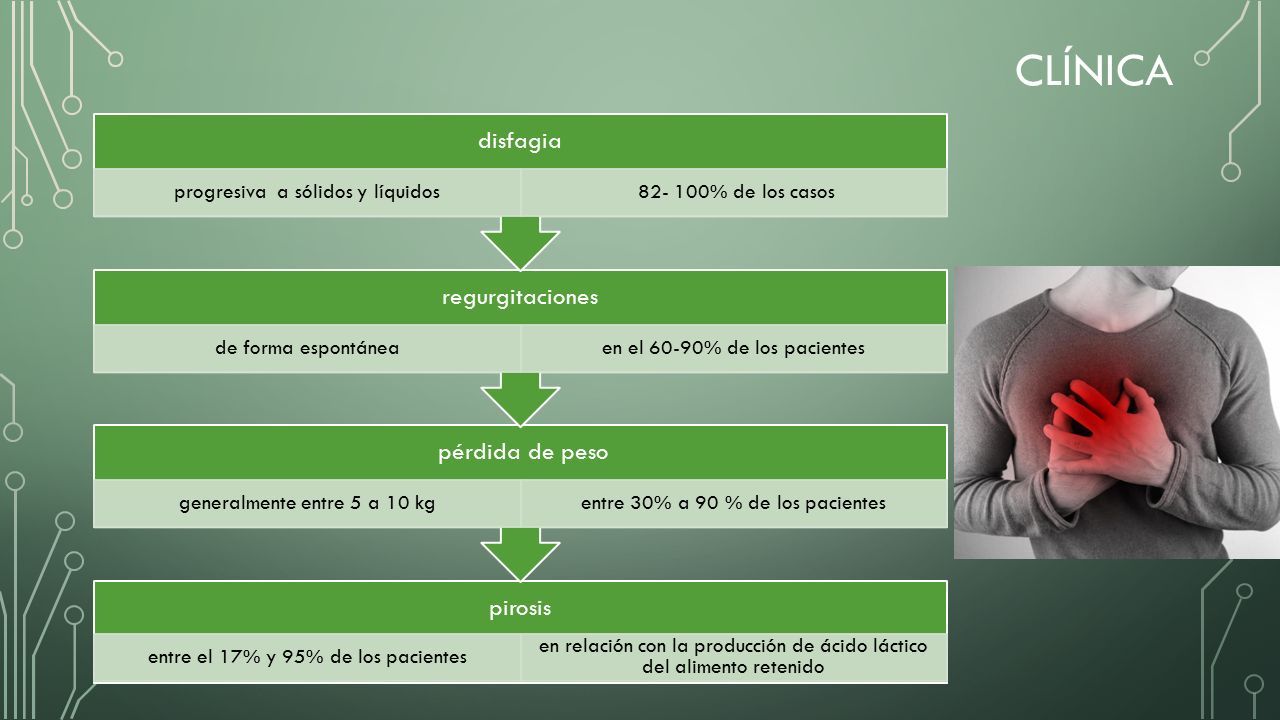 CLÍNICA

disfagia

progresiva a sólidos y líquidos

82- 100% de los casos

regurgitaciones

de forma espontánea

en el 60-90% de los pacientes

pérdida de peso

generalmente entre 5 a 10 kg

entre 30% a 90 % de los pacientes

pirosis

entre el 17% y 95% de los pacientes

en relación con la producción de ácido láctico del alimento retenido